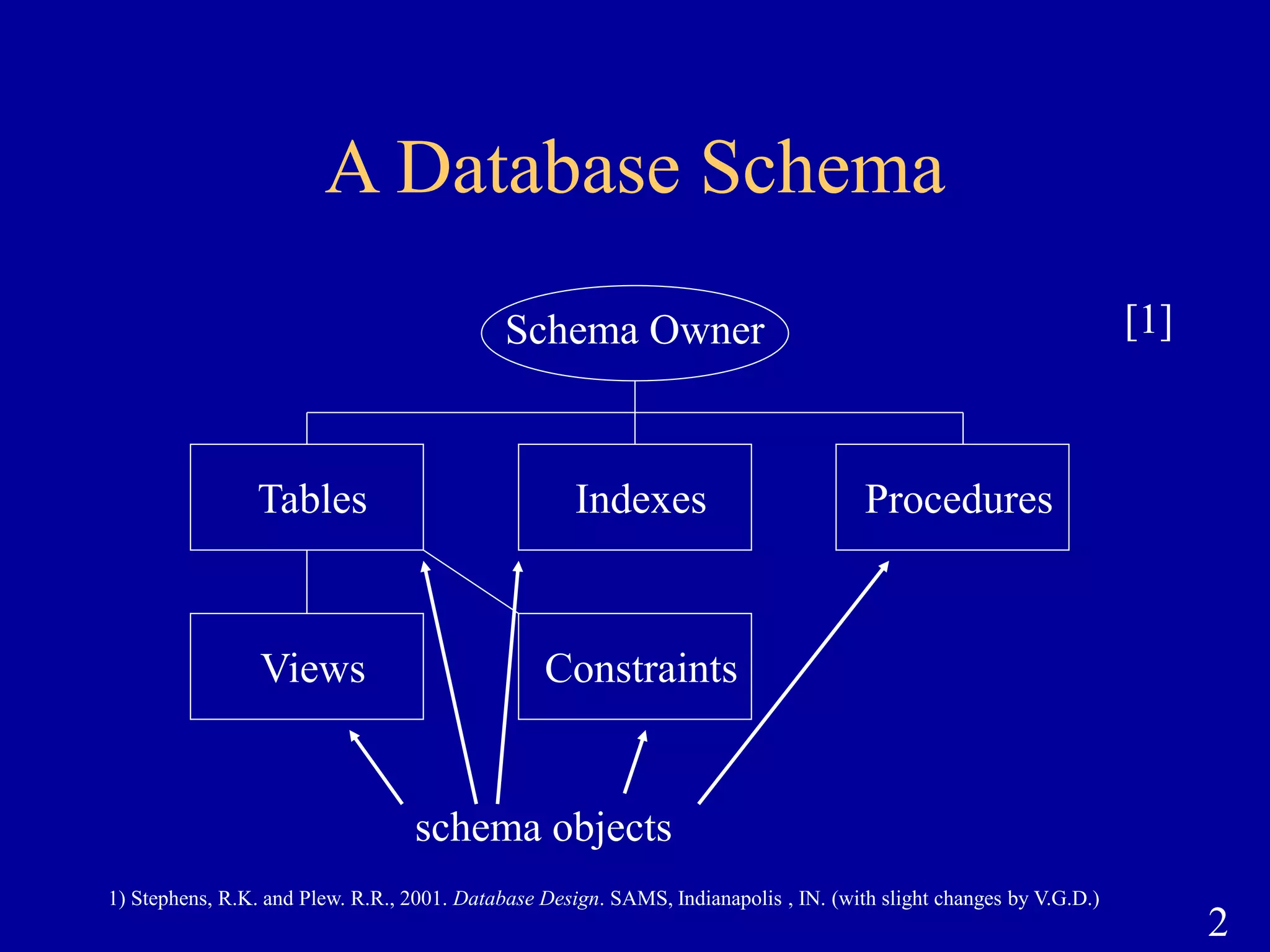 A Database Schema

Schema Owner

[1]

Tables

Indexes

Procedures

Views

Constraints

schema objects

1) Stephens, R.K. and Plew. R.R., 2001. Database Design. SAMS, Indianapolis , IN. (with slight changes by V.G.D.)

2